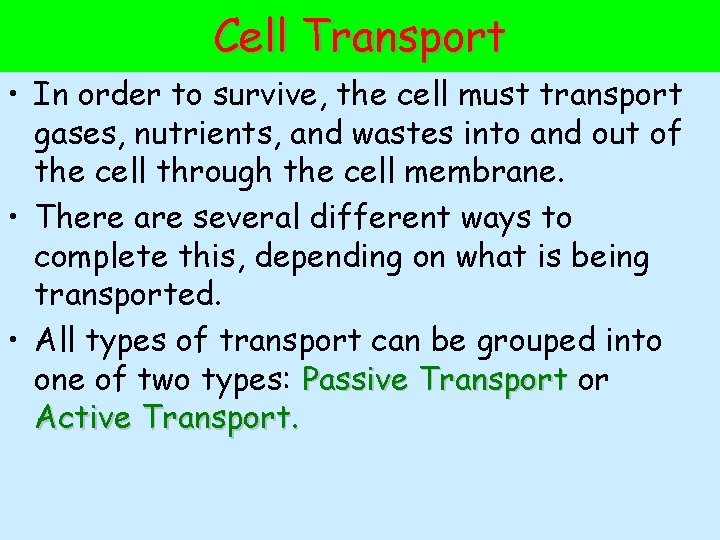 Cell Transport

• In order to survive, the cell must transport gases, nutrients, and wastes into and out of the cell through the cell membrane.

• There are several different ways to complete this, depending on what is being transported.

• All types of transport can be grouped into one of two types: Passive Transport or Active Transport.